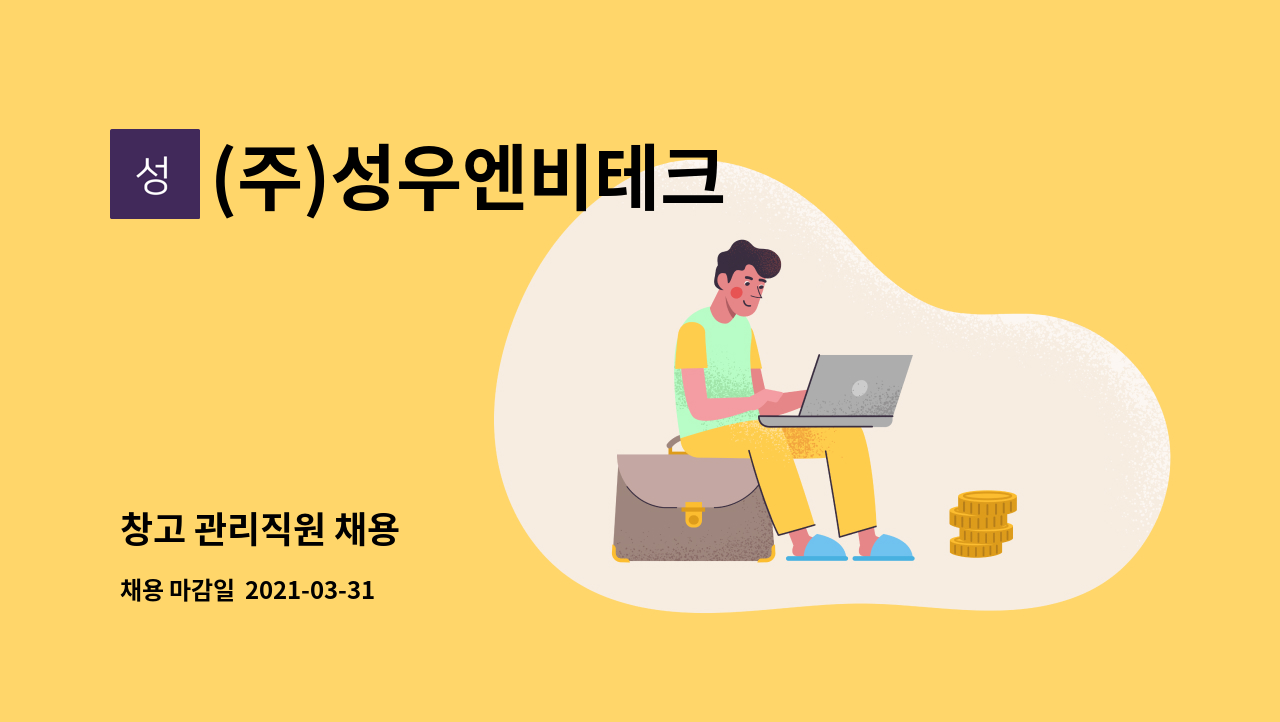 성

(주)성우엔비테크

창고 관리직원 채용

채용 마감일 2021-03-31